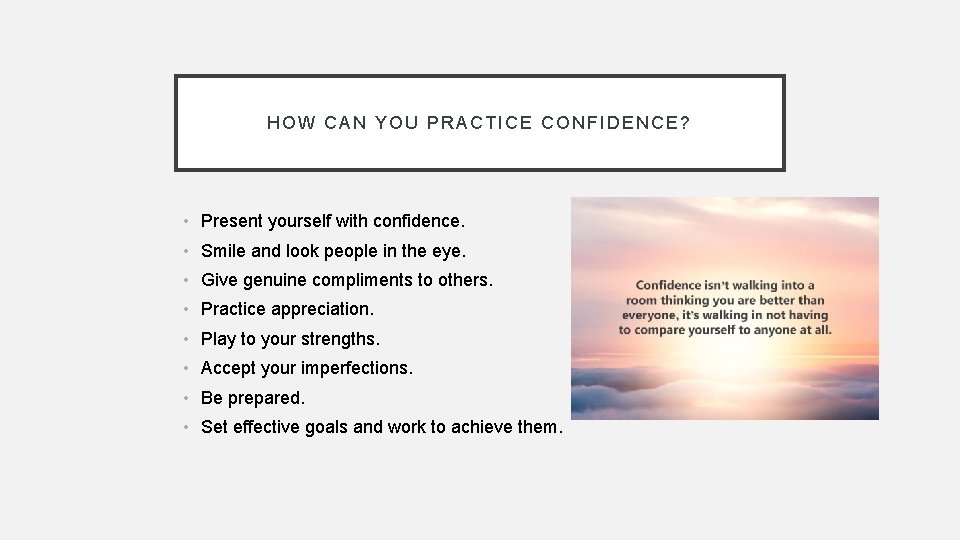 HOW CAN YOU PRACTICE CONFIDENCE?

• Present yourself with confidence.
• Smile and look people in the eye.
• Give genuine compliments to others.
• Practice appreciation.
• Play to your strengths.
• Accept your imperfections.
• Be prepared.
• Set effective goals and work to achieve them.

Confidence isn't walking into a room thinking you are better than everyone, it's walking in not having to compare yourself to anyone at all.